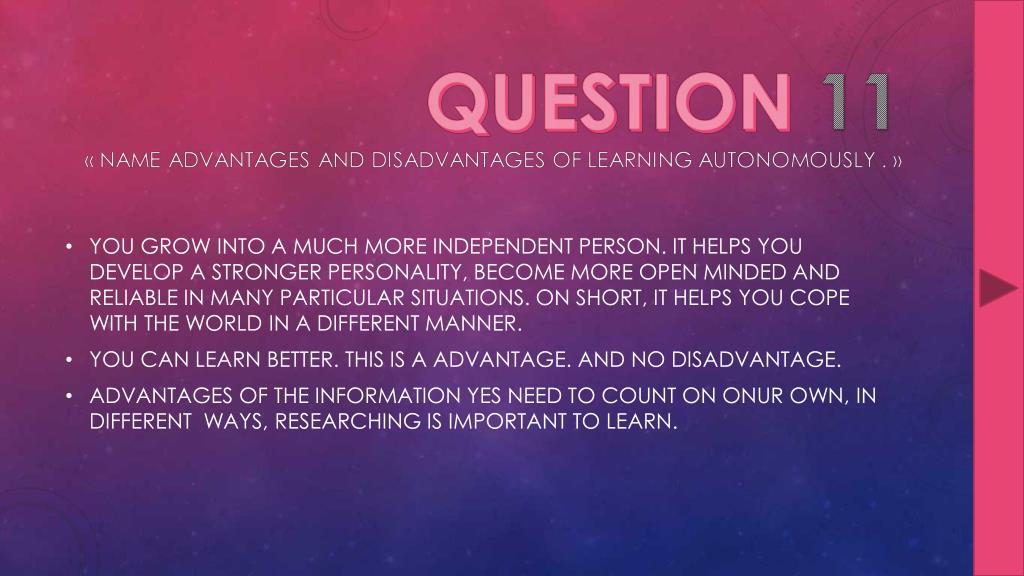 QUESTION 11

« NAME ADVANTAGES AND DISADVANTAGES OF LEARNING AUTONOMOUSLY . »

• YOU GROW INTO A MUCH MORE INDEPENDENT PERSON. IT HELPS YOU DEVELOP A STRONGER PERSONALITY, BECOME MORE OPEN MINDED AND RELIABLE IN MANY PARTICULAR SITUATIONS. ON SHORT, IT HELPS YOU COPE WITH THE WORLD IN A DIFFERENT MANNER.

• YOU CAN LEARN BETTER. THIS IS A ADVANTAGE. AND NO DISADVANTAGE.

• ADVANTAGES OF THE INFORMATION YES NEED TO COUNT ON ONUR OWN, IN DIFFERENT WAYS, RESEARCHING IS IMPORTANT TO LEARN.